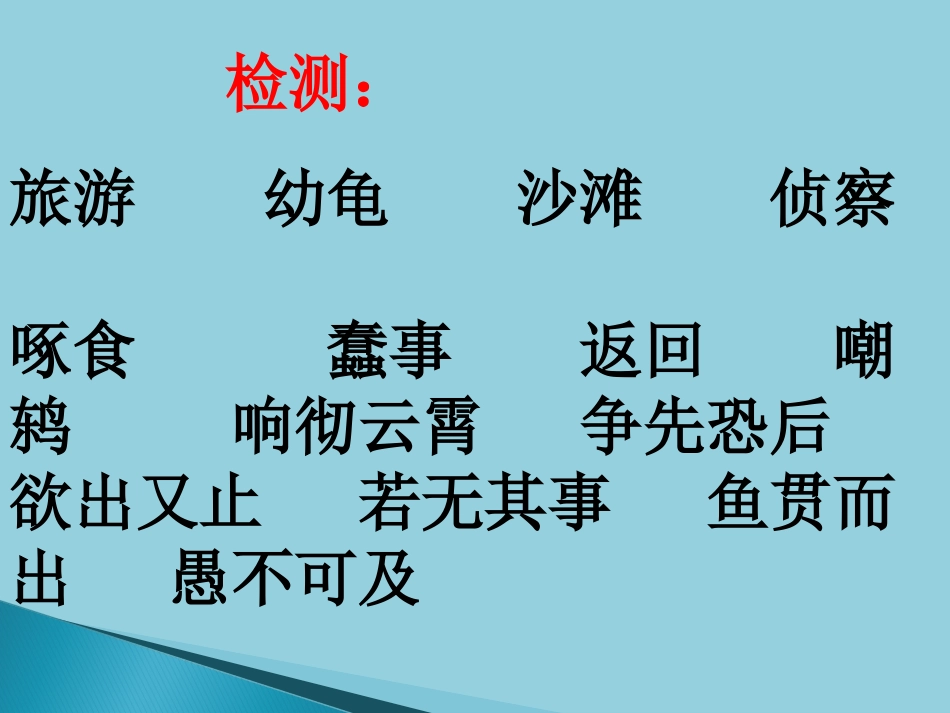 检测：

旅游　幼龟　沙滩　侦察

啄食　蠢事　返回　嘲鸫　响彻云霄　争先恐后　欲出又止　若无其事　鱼贯而出　愚不可及